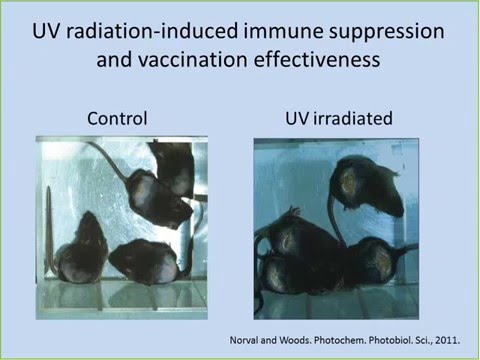 UV radiation-induced immune suppression and vaccination effectiveness

Control

UV irradiated

Norval and Woods. Photochem. Photobiol. Sci., 2011.